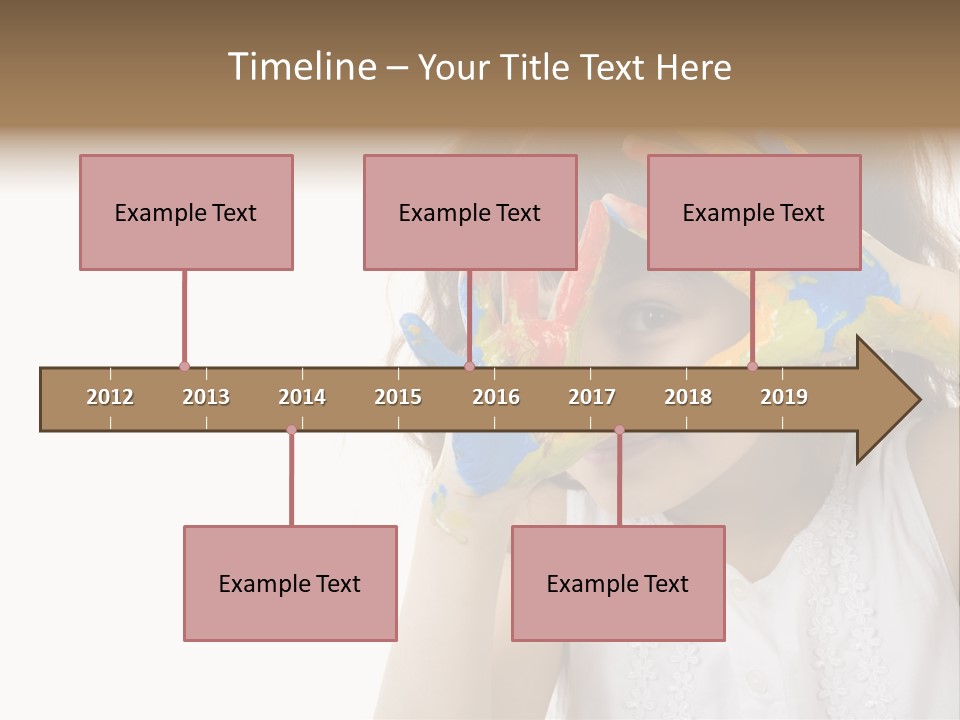 Timeline – Your Title Text Here

Example Text

Example Text

Example Text

2012 2013 2014 2015 2016 2017 2018 2019

Example Text

Example Text